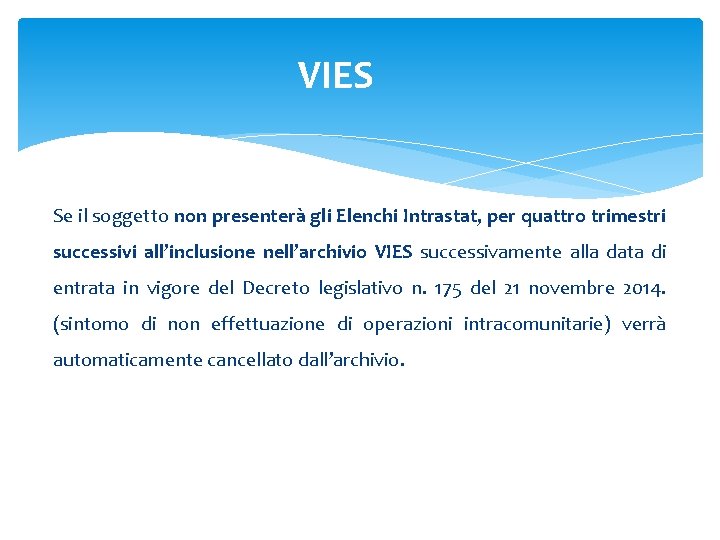 VIES

Se il soggetto non presenterà gli Elenchi Intrastat, per quattro trimestri successivi all'inclusione nell'archivio VIES successivamente alla data di entrata in vigore del Decreto legislativo n. 175 del 21 novembre 2014. (sintomo di non effettuazione di operazioni intracomunitarie) verrà automaticamente cancellato dall'archivio.